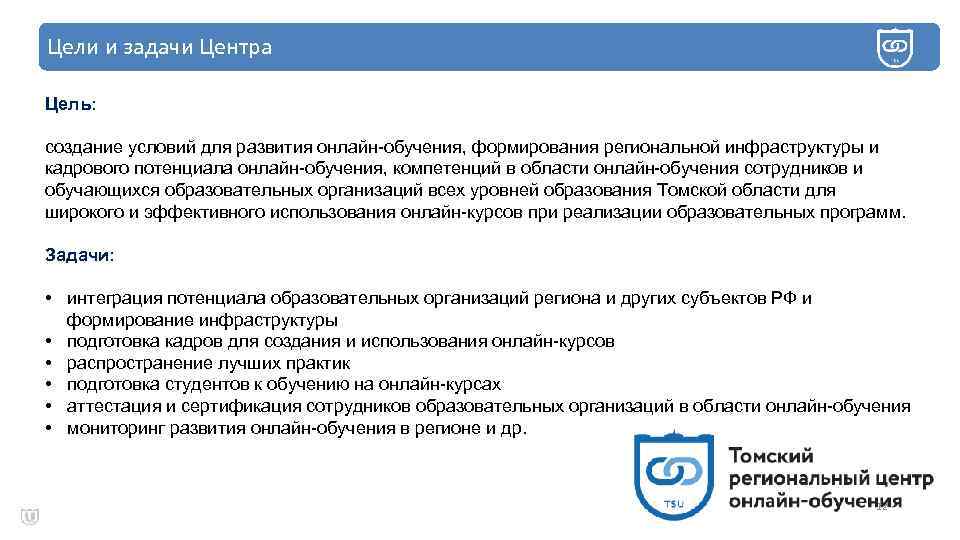 Цели и задачи Центра

Цель:

создание условий для развития онлайн-обучения, формирования региональной инфраструктуры и кадрового потенциала онлайн-обучения, компетенций в области онлайн-обучения сотрудников и обучающихся образовательных организаций всех уровней образования Томской области для широкого и эффективного использования онлайн-курсов при реализации образовательных программ.

Задачи:

• интеграция потенциала образовательных организаций региона и других субъектов РФ и формирование инфраструктуры
• подготовка кадров для создания и использования онлайн-курсов
• распространение лучших практик
• подготовка студентов к обучению на онлайн-курсах
• аттестация и сертификация сотрудников образовательных организаций в области онлайн-обучения
• мониторинг развития онлайн-обучения в регионе и др.

TSU
Томский региональный центр онлайн-обучения